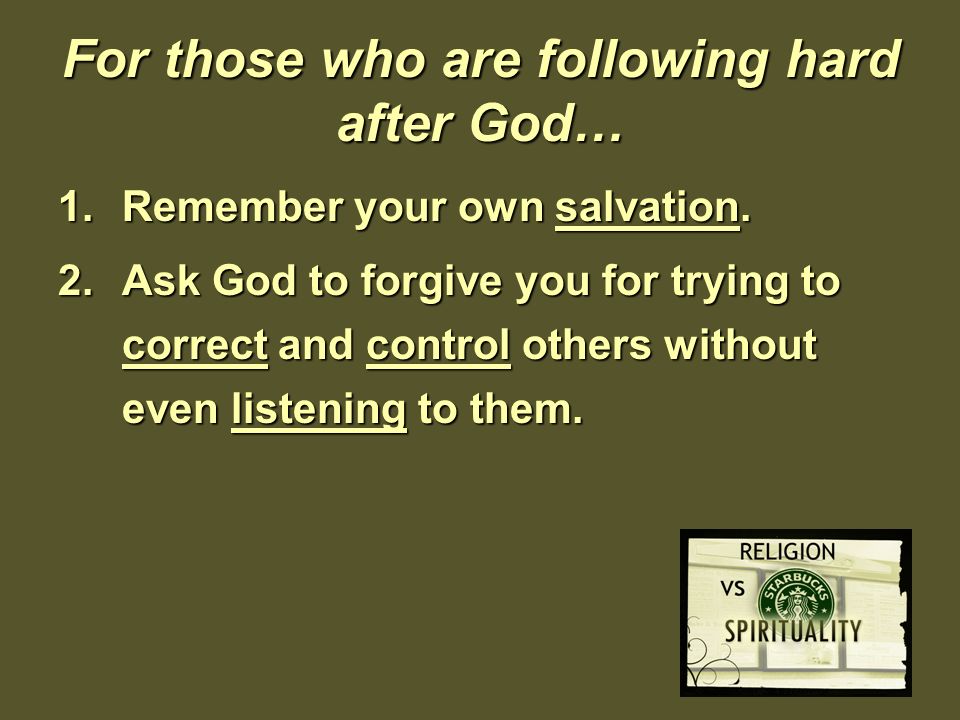 For those who are following hard after God…

1. Remember your own salvation.

2. Ask God to forgive you for trying to correct and control others without even listening to them.

RELIGION
VS
STARBUCKS
SPIRITUALITY